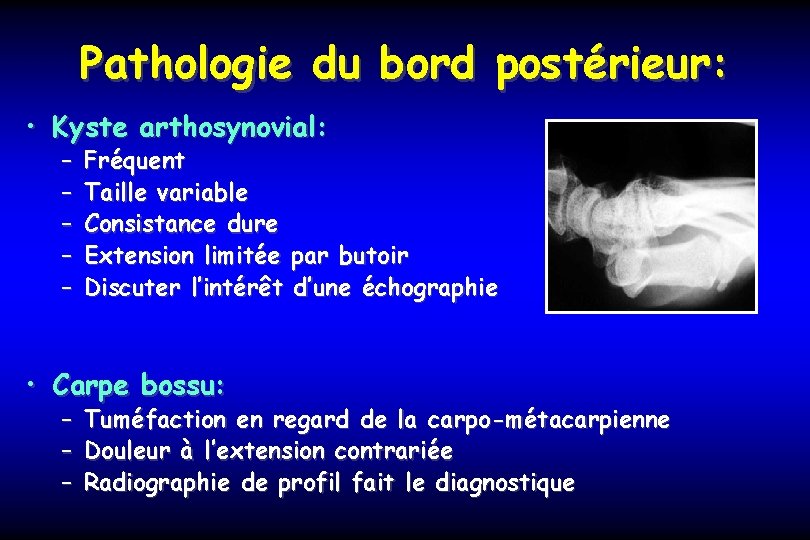 Pathologie du bord postérieur:

• Kyste arthosynovial:
– Fréquent
– Taille variable
– Consistance dure
– Extension limitée par butoir
– Discuter l'intérêt d'une échographie

• Carpe bossu:
– Tuméfaction en regard de la carpo-métacarpienne
– Douleur à l'extension contrariée
– Radiographie de profil fait le diagnostique